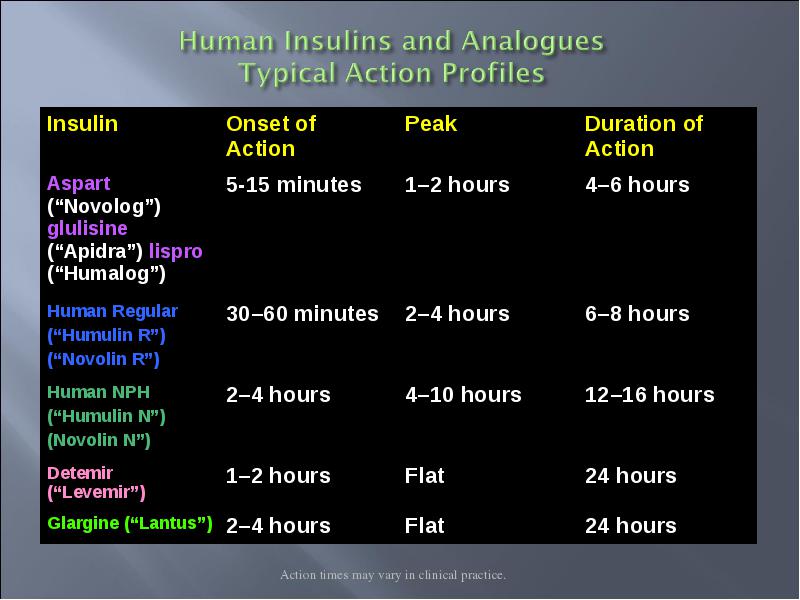 Human Insulins and Analogues
Typical Action Profiles

| Insulin | Onset of Action | Peak | Duration of Action |
|---|---|---|---|
| Aspart (“Novolog”) glulisine (“Apidra”) lispro (“Humalog”) | 5-15 minutes | 1–2 hours | 4–6 hours |
| Human Regular (“Humulin R”) (“Novolin R”) | 30–60 minutes | 2–4 hours | 6–8 hours |
| Human NPH (“Humulin N”) (Novolin N”) | 2–4 hours | 4–10 hours | 12–16 hours |
| Detemir (“Levemir”) | 1–2 hours | Flat | 24 hours |
| Glargine (“Lantus”) | 2–4 hours | Flat | 24 hours |

Action times may vary in clinical practice.